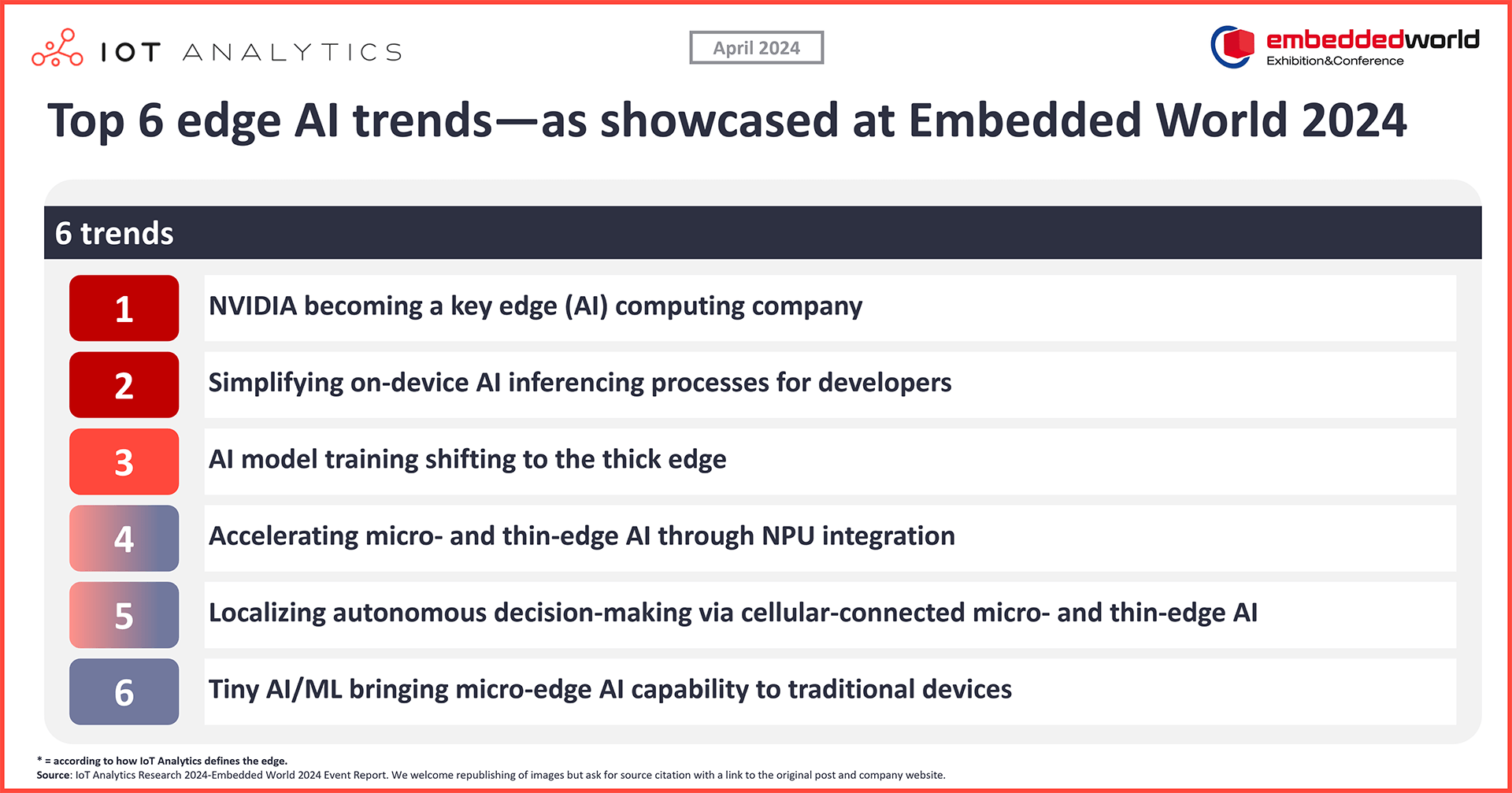 IOT ANALYTICS

April 2024

embeddedworld
Exhibition&Conference

Top 6 edge AI trends—as showcased at Embedded World 2024

6 trends

1 NVIDIA becoming a key edge (AI) computing company

2 Simplifying on-device AI inferencing processes for developers

3 AI model training shifting to the thick edge

4 Accelerating micro- and thin-edge AI through NPU integration

5 Localizing autonomous decision-making via cellular-connected micro- and thin-edge AI

6 Tiny AI/ML bringing micro-edge AI capability to traditional devices

* = according to how IoT Analytics defines the edge.
Source: IoT Analytics Research 2024-Embedded World 2024 Event Report. We welcome republishing of images but ask for source citation with a link to the original post and company website.